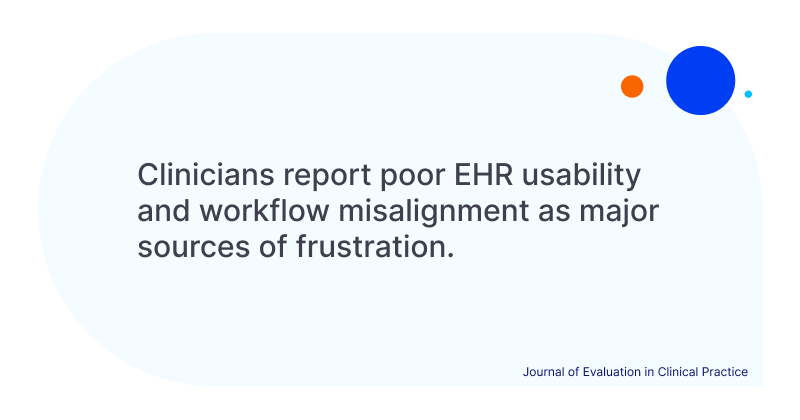 Clinicians report poor EHR usability and workflow misalignment as major sources of frustration.

Journal of Evaluation in Clinical Practice